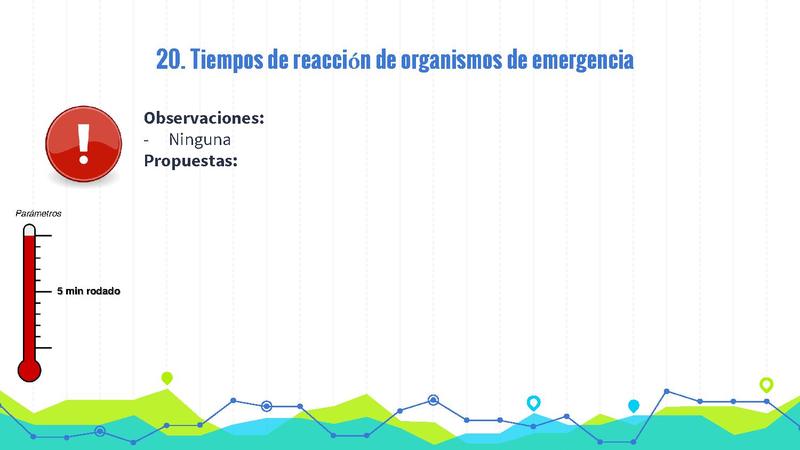 20. Tiempos de reacción de organismos de emergencia

Observaciones:
- Ninguna
Propuestas:

Parámetros

5 min rodado